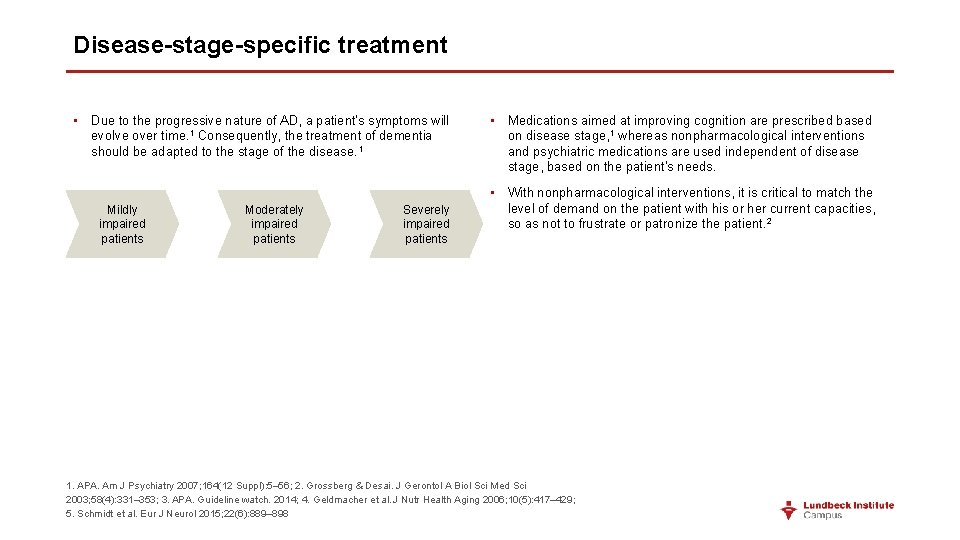 Disease-stage-specific treatment

▪ Due to the progressive nature of AD, a patient's symptoms will evolve over time.$^1$ Consequently, the treatment of dementia should be adapted to the stage of the disease.$^1$

Mildly impaired patients

Moderately impaired patients

Severely impaired patients

▪ Medications aimed at improving cognition are prescribed based on disease stage,$^1$ whereas nonpharmacological interventions and psychiatric medications are used independent of disease stage, based on the patient's needs.

▪ With nonpharmacological interventions, it is critical to match the level of demand on the patient with his or her current capacities, so as not to frustrate or patronize the patient.$^2$

1. APA. Am J Psychiatry 2007;164(12 Suppl):5–56; 2. Grossberg & Desai. J Gerontol A Biol Sci Med Sci 2003;58(4):331–353; 3. APA. Guideline watch. 2014; 4. Geldmacher et al. J Nutr Health Aging 2006;10(5):417–429; 5. Schmidt et al. Eur J Neurol 2015;22(6):889–898

Lundbeck Institute Campus